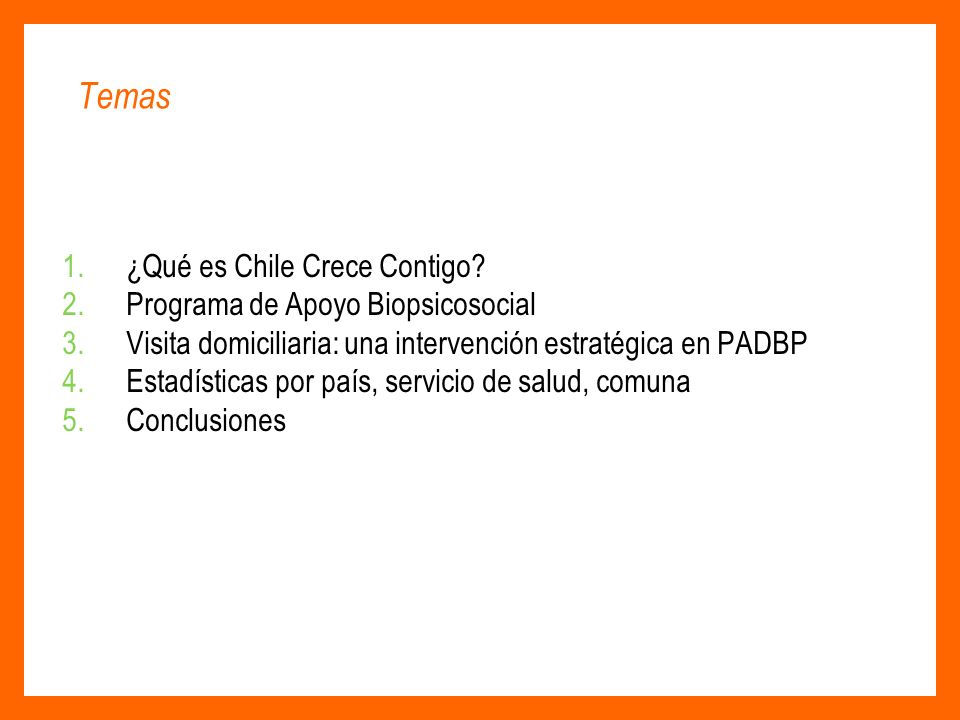 Temas

1. ¿Qué es Chile Crece Contigo?
2. Programa de Apoyo Biopsicosocial
3. Visita domiciliaria: una intervención estratégica en PADBP
4. Estadísticas por país, servicio de salud, comuna
5. Conclusiones